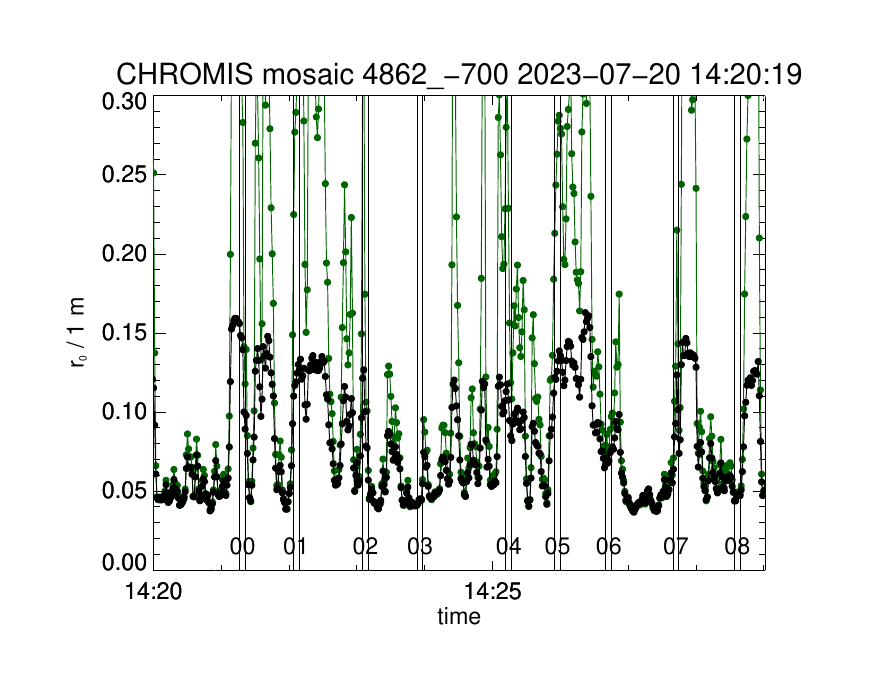 CHROMIS mosaic 4862_−700 2023−07−20 14:20:19

0.30
0.25
0.20
0.15
0.10
0.05
0.00

$r_0$ / 1 m

00 01 02 03 04 05 06 07 08

14:20
14:25
time